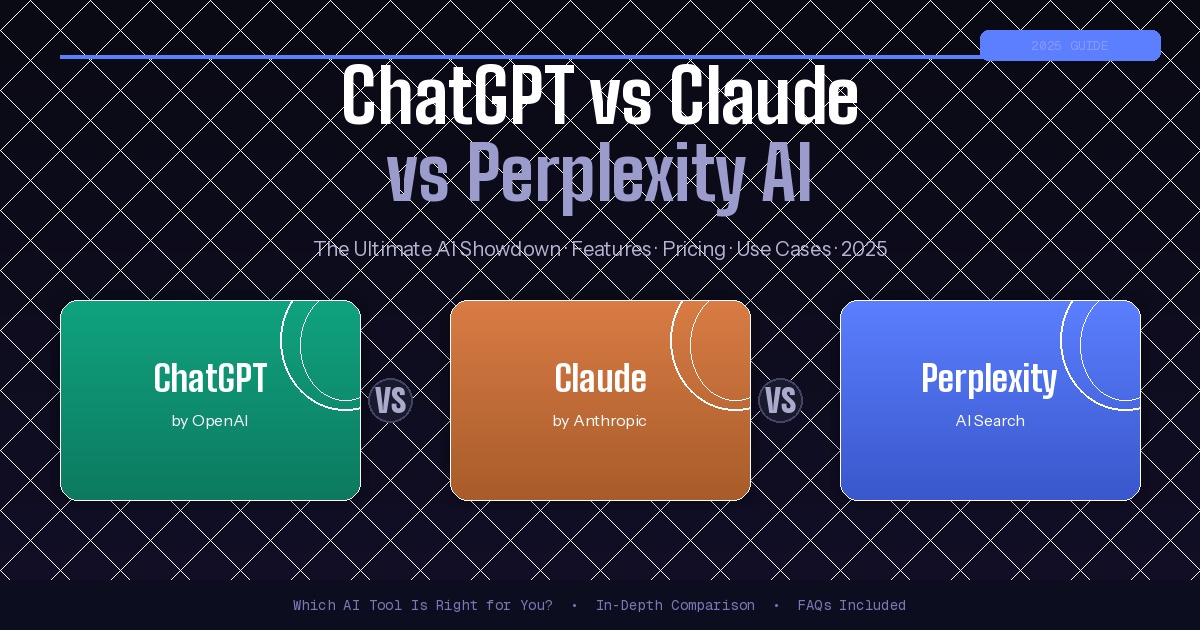 2025 GUIDE

ChatGPT vs Claude vs Perplexity AI

The Ultimate AI Showdown · Features · Pricing · Use Cases · 2025

ChatGPT
by OpenAI

VS

Claude
by Anthropic

VS

Perplexity
AI Search

Which AI Tool Is Right for You? • In-Depth Comparison • FAQs Included